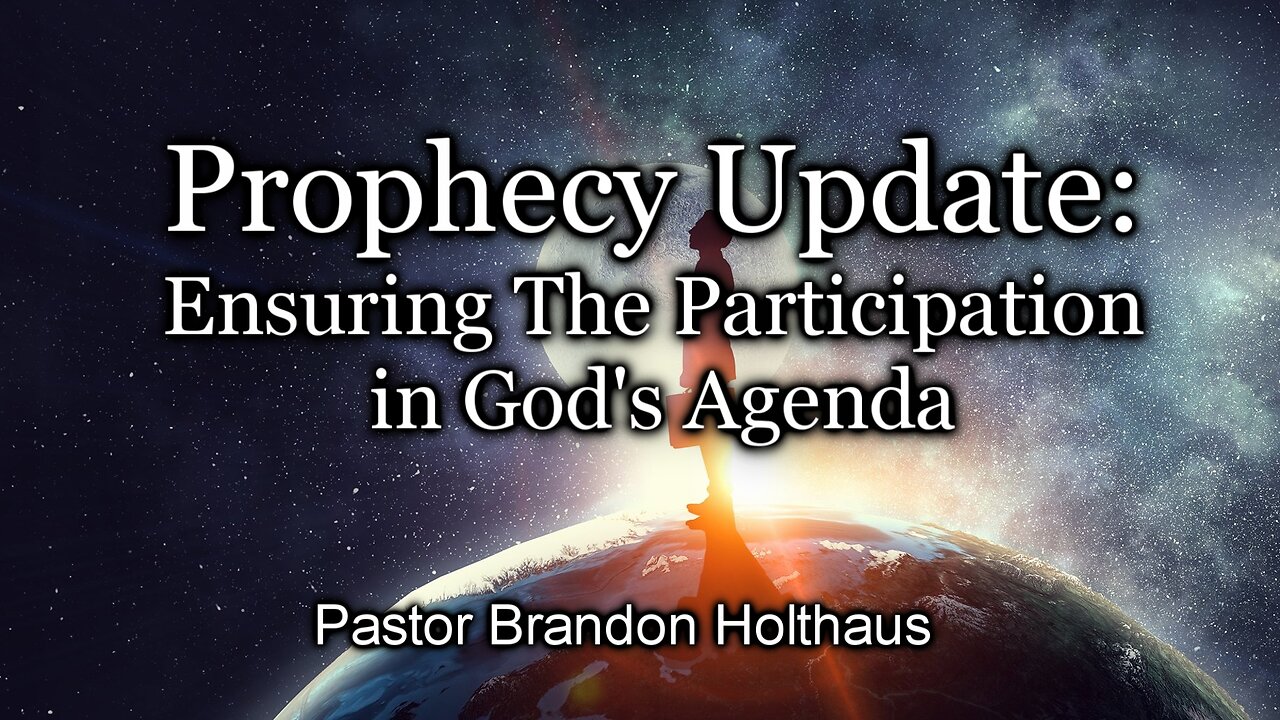 Prophecy Update:
Ensuring The Participation in God's Agenda

Pastor Brandon Holthaus